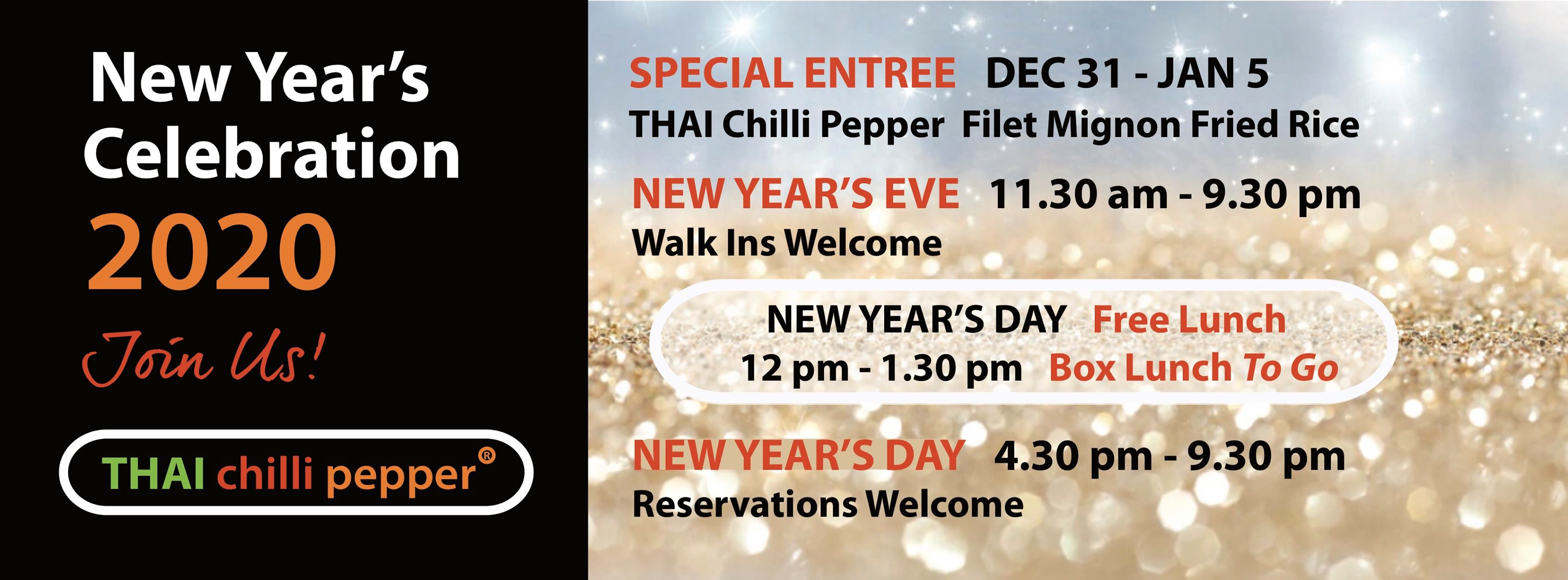 New Year's Celebration 2020

Join Us!

THAI chilli pepper®

SPECIAL ENTREE DEC 31 - JAN 5
THAI Chilli Pepper Filet Mignon Fried Rice

NEW YEAR'S EVE 11.30 am - 9.30 pm
Walk Ins Welcome

NEW YEAR'S DAY Free Lunch
12 pm - 1.30 pm Box Lunch To Go

NEW YEAR'S DAY 4.30 pm - 9.30 pm
Reservations Welcome